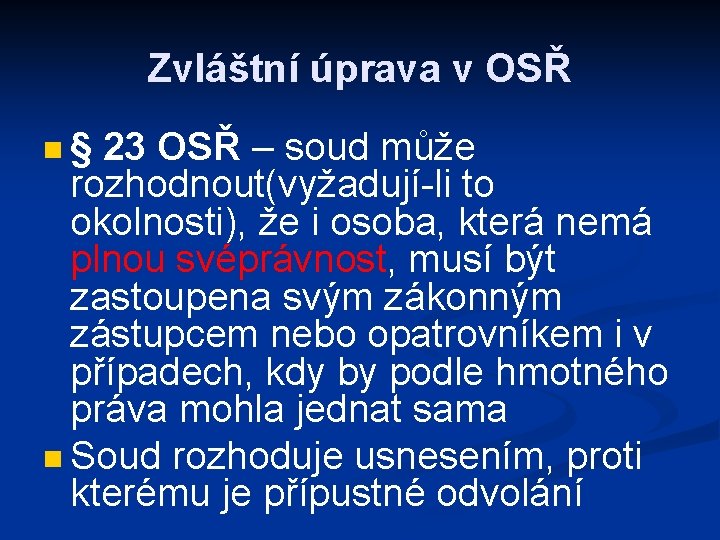 Zvláštní úprava v OSŘ

• § 23 OSŘ – soud může rozhodnout(vyžadují-li to okolnosti), že i osoba, která nemá plnou svéprávnost, musí být zastoupena svým zákonným zástupcem nebo opatrovníkem i v případech, kdy by podle hmotného práva mohla jednat sama

• Soud rozhoduje usnesením, proti kterému je přípustné odvolání